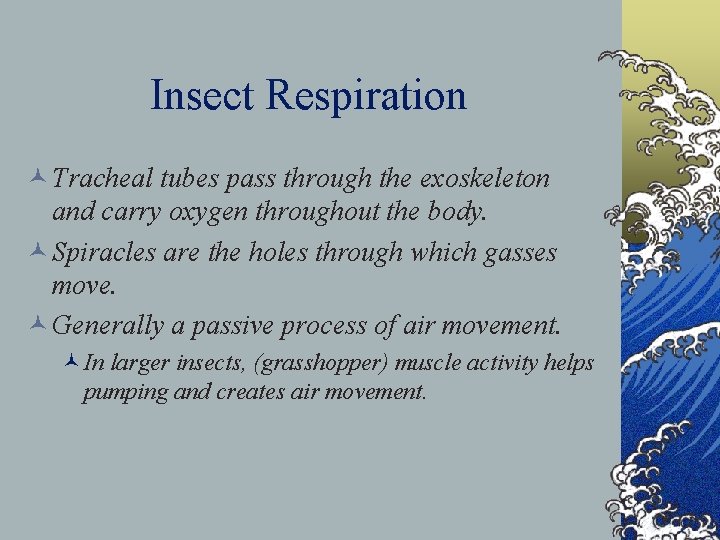 Insect Respiration

Tracheal tubes pass through the exoskeleton and carry oxygen throughout the body.

Spiracles are the holes through which gasses move.

Generally a passive process of air movement.

In larger insects, (grasshopper) muscle activity helps pumping and creates air movement.